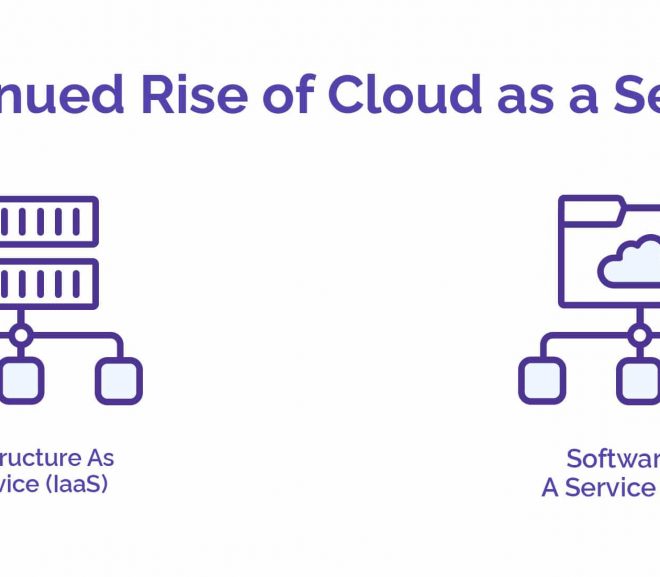 nued Rise of Cloud as a Se

ructure As
vice (IaaS)

Softwar
A Service